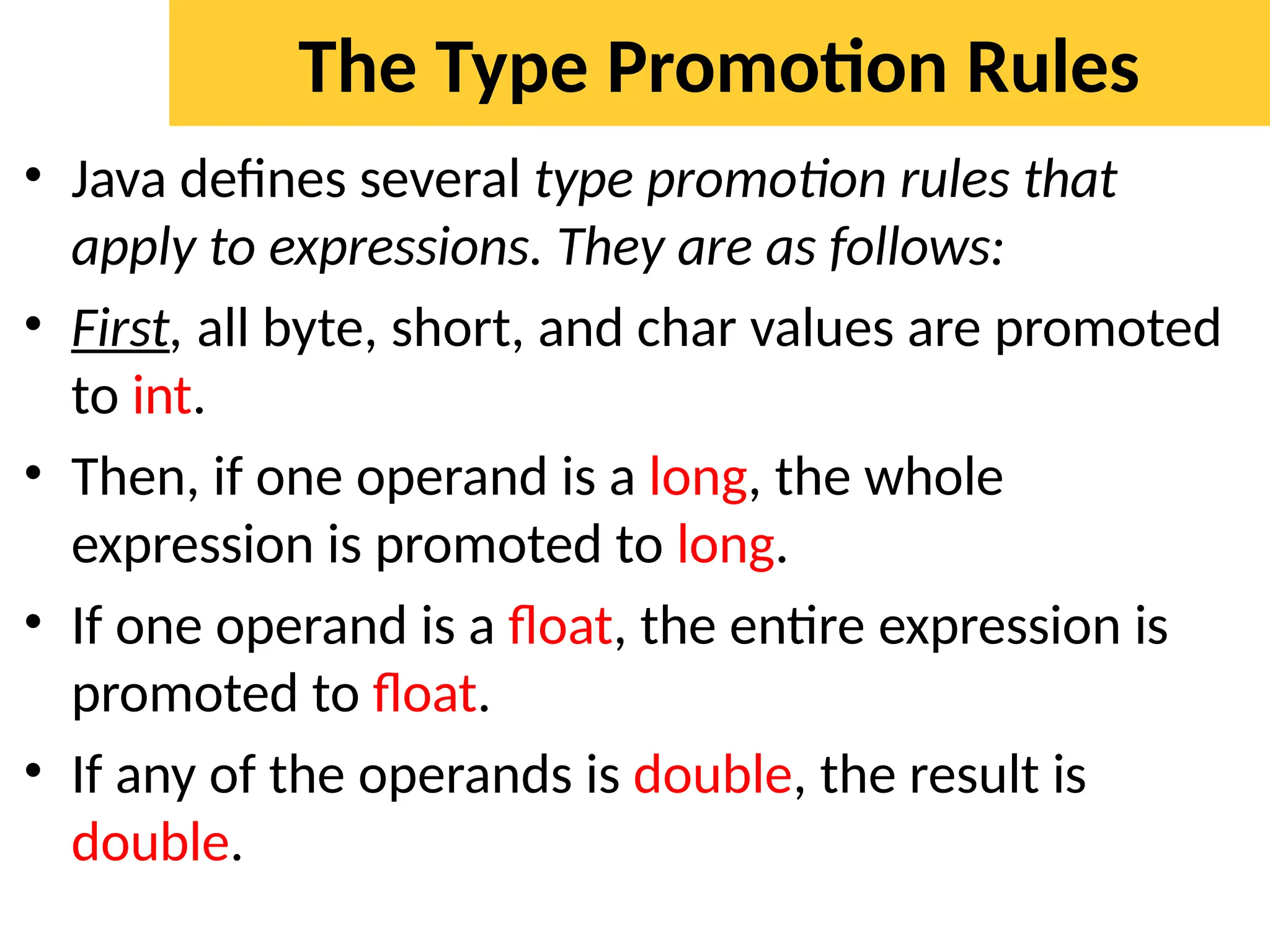 The Type Promotion Rules

• Java defines several type promotion rules that apply to expressions. They are as follows:

• First, all byte, short, and char values are promoted to int.

• Then, if one operand is a long, the whole expression is promoted to long.

• If one operand is a float, the entire expression is promoted to float.

• If any of the operands is double, the result is double.